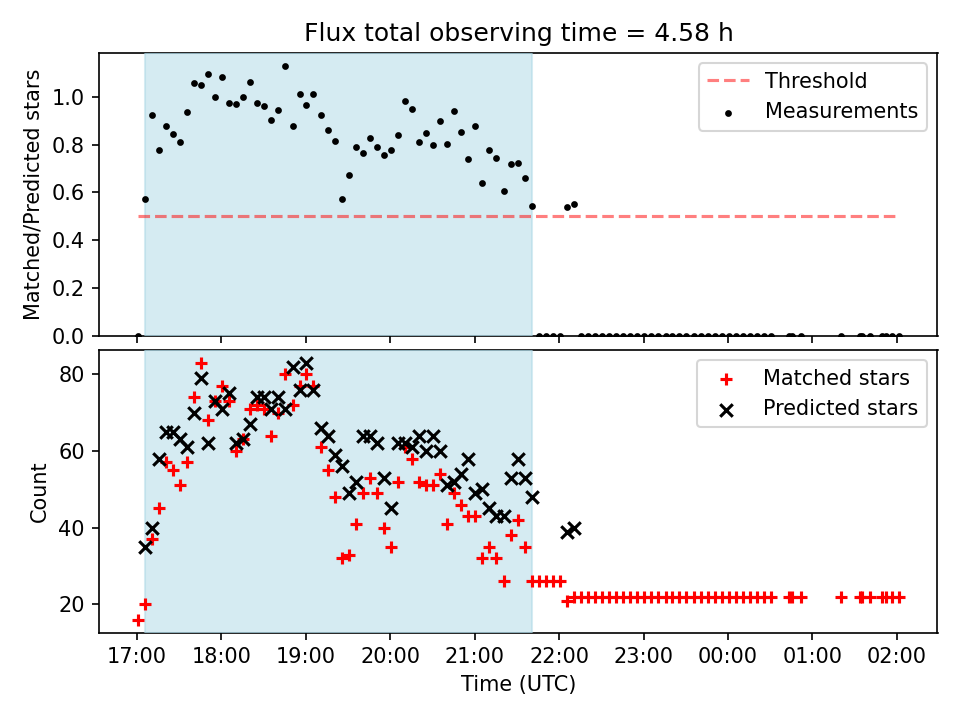 Flux total observing time = 4.58 h

Matched/Predicted stars

1.0
0.8
0.6
0.4
0.2
0.0

Threshold
Measurements

Count

80
60
40
20

Matched stars
Predicted stars

17:00 18:00 19:00 20:00 21:00 22:00 23:00 00:00 01:00 02:00

Time (UTC)